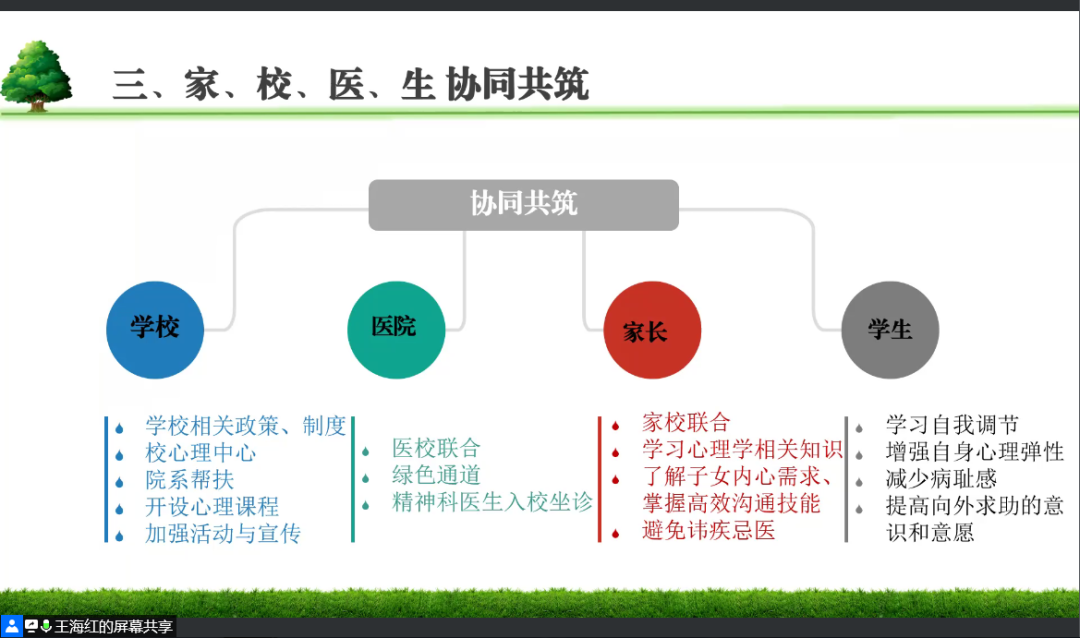 三、家、校、医、生 协同共筑

协同共筑

学校

医院

家长

学生

学校相关政策、制度
校心理中心
院系帮扶
开设心理课程
加强活动与宣传

医校联合
绿色通道
精神科医生入校坐诊

家校联合
学习心理学相关知识
了解子女内心需求、掌握高效沟通技能
避免讳疾忌医

学习自我调节
增强自身心理弹性
减少病耻感
提高向外求助的意识和意愿

王海红的屏幕共享